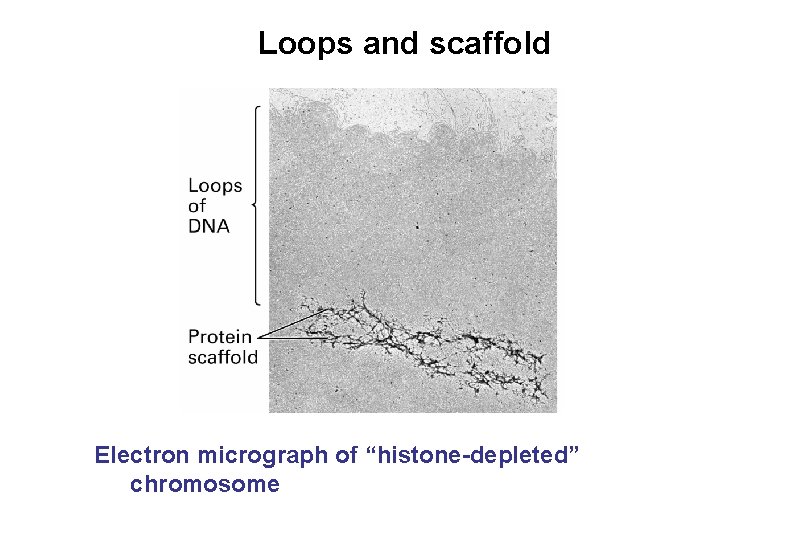 Loops and scaffold

Loops of DNA

Protein scaffold

Electron micrograph of “histone-depleted” chromosome